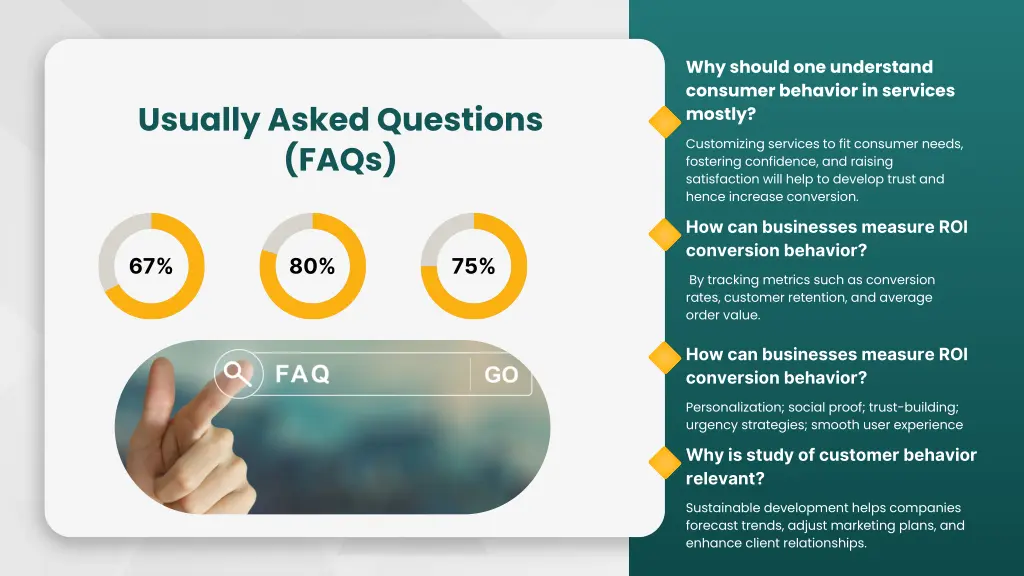 Usually Asked Questions (FAQs)

67%

80%

75%

FAQ

GO

Why should one understand consumer behavior in services mostly?

Customizing services to fit consumer needs, fostering confidence, and raising satisfaction will help to develop trust and hence increase conversion.

How can businesses measure ROI conversion behavior?

By tracking metrics such as conversion rates, customer retention, and average order value.

How can businesses measure ROI conversion behavior?

Personalization; social proof; trust-building; urgency strategies; smooth user experience

Why is study of customer behavior relevant?

Sustainable development helps companies forecast trends, adjust marketing plans, and enhance client relationships.